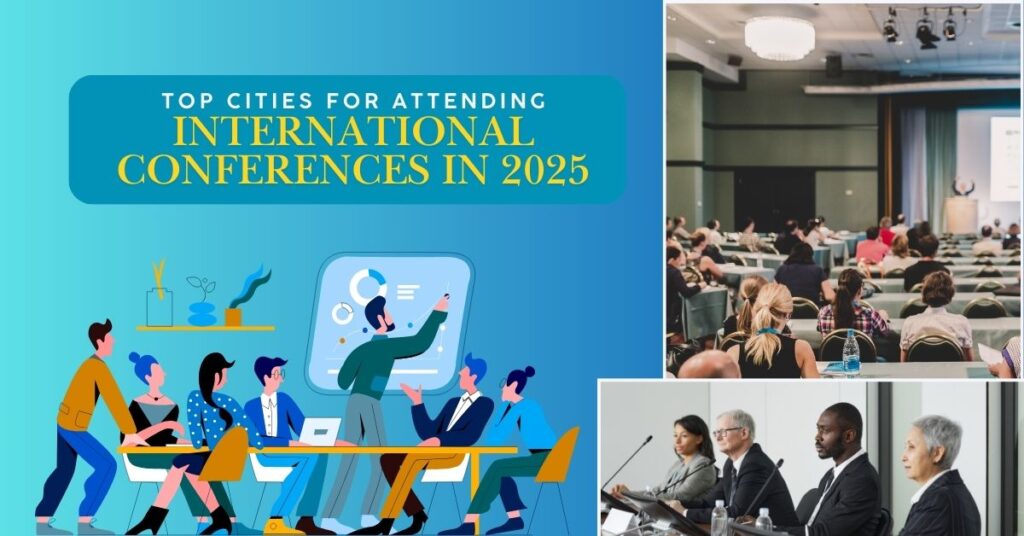 TOP CITIES FOR ATTENDING
INTERNATIONAL CONFERENCES IN 2025